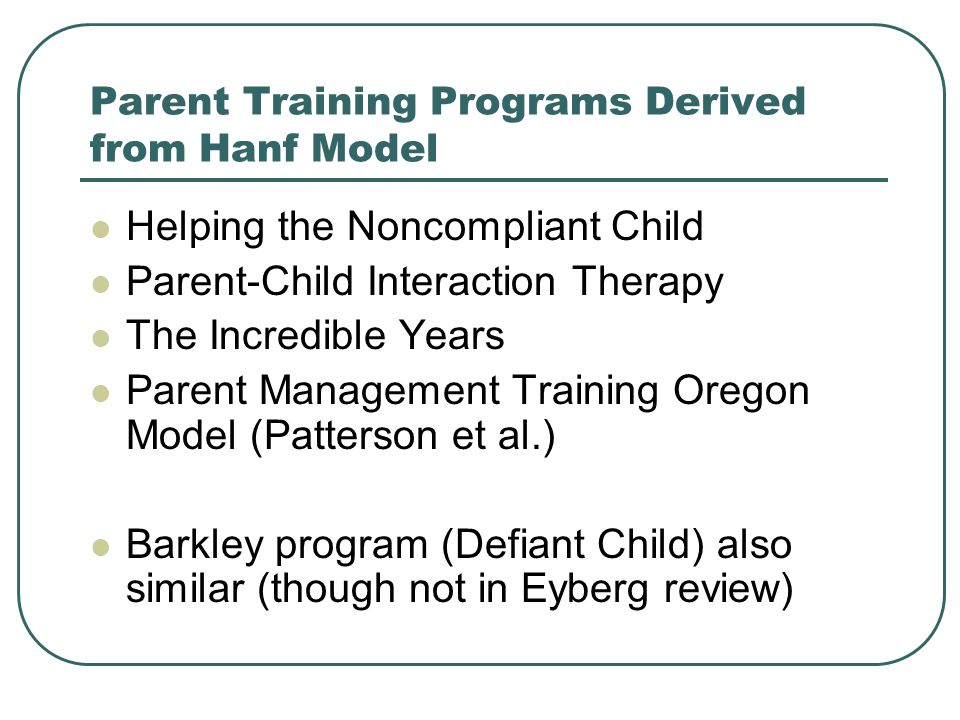 Parent Training Programs Derived from Hanf Model

- Helping the Noncompliant Child
- Parent-Child Interaction Therapy
- The Incredible Years
- Parent Management Training Oregon Model (Patterson et al.)

- Barkley program (Defiant Child) also similar (though not in Eyberg review)